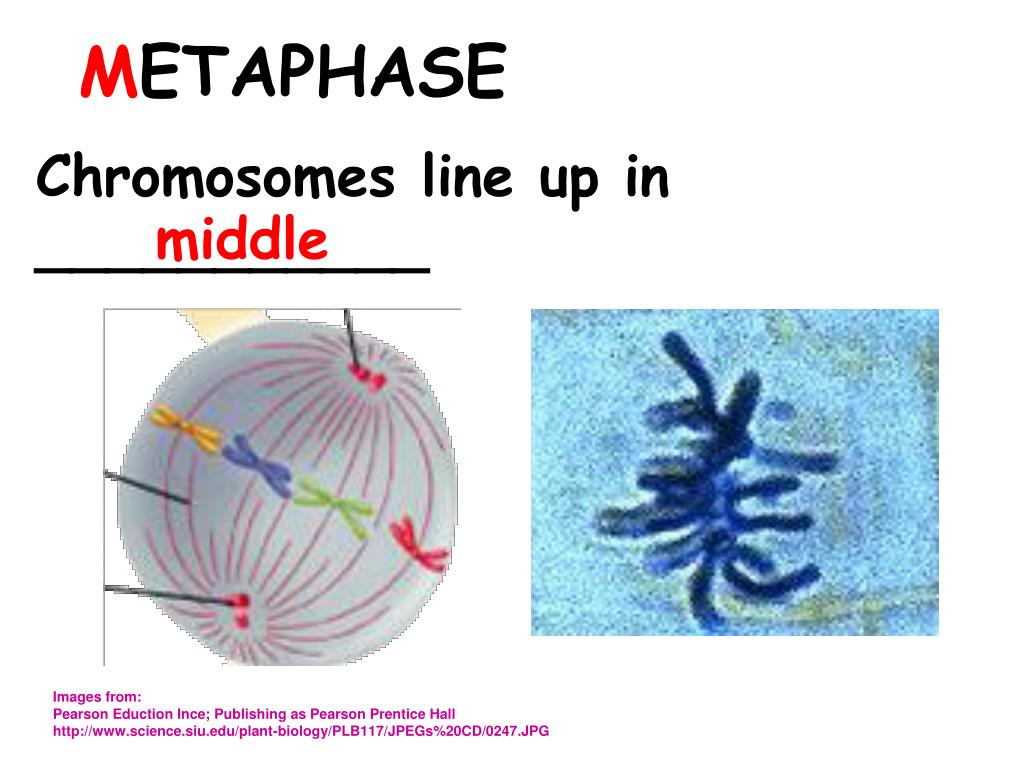 METAPHASE

Chromosomes line up in
middle

Images from:
Pearson Eduction Ince; Publishing as Pearson Prentice Hall
http://www.science.siu.edu/plant-biology/PLB117/JPEGs%20CD/0247.JPG